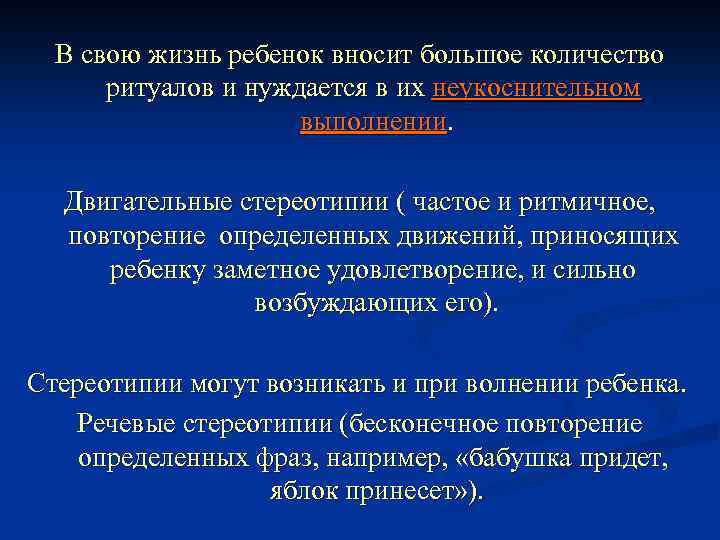 В свою жизнь ребенок вносит большое количество ритуалов и нуждается в их неукоснительном выполнении.

Двигательные стереотипии ( частое и ритмичное, повторение определенных движений, приносящих ребенку заметное удовлетворение, и сильно возбуждающих его).

Стереотипии могут возникать и при волнении ребенка.

Речевые стереотипии (бесконечное повторение определенных фраз, например, «бабушка придет, яблок принесет»).